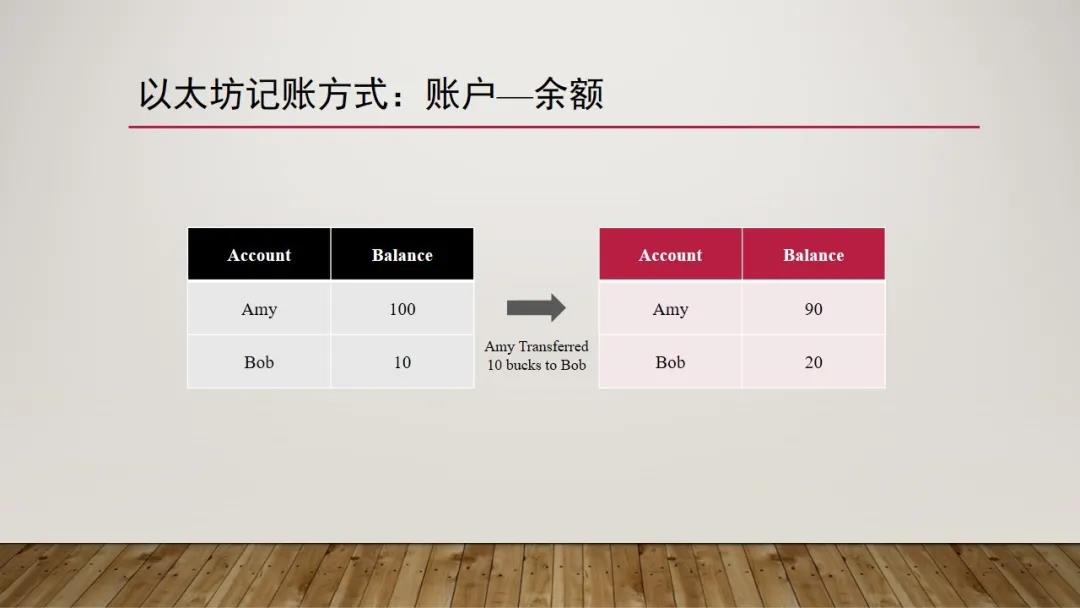 以太坊记账方式：账户—余额

| Account | Balance |
|---|---|
| Amy | 100 |
| Bob | 10 |

Amy Transferred 10 bucks to Bob

| Account | Balance |
|---|---|
| Amy | 90 |
| Bob | 20 |